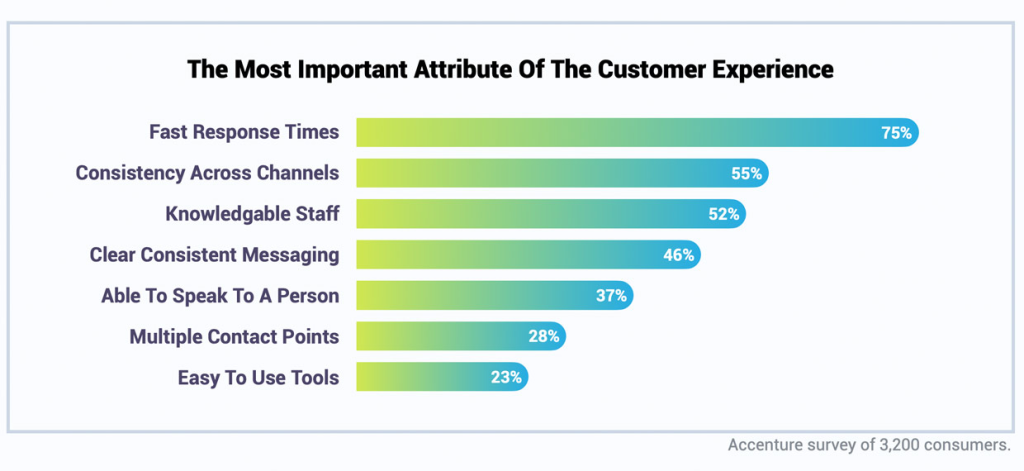 The Most Important Attribute Of The Customer Experience

Fast Response Times 75%
Consistency Across Channels 55%
Knowledgable Staff 52%
Clear Consistent Messaging 46%
Able To Speak To A Person 37%
Multiple Contact Points 28%
Easy To Use Tools 23%

Accenture survey of 3,200 consumers.